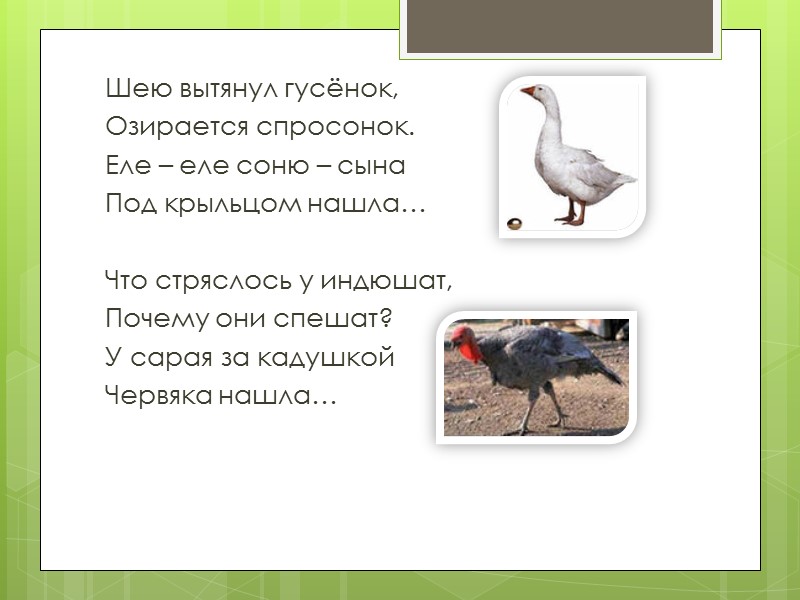 Шею вытянул гусёнок,
Озирается спросонок.
Еле – еле соню – сына
Под крыльцом нашла…

Что стряслось у индюшат,
Почему они спешат?
У сарая за кадушкой
Червяка нашла…